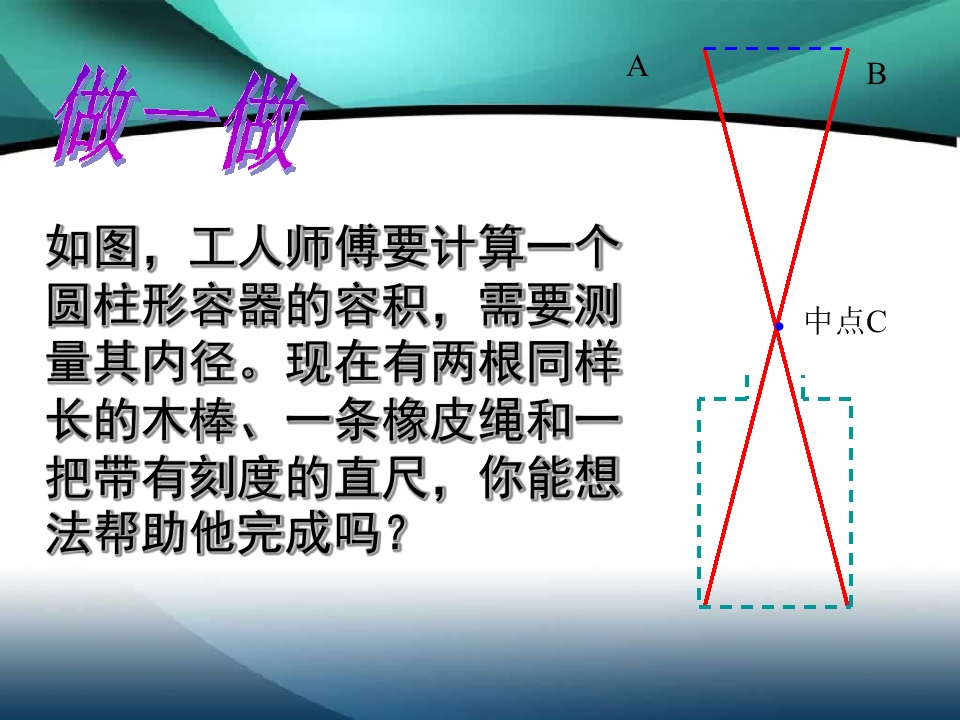 做一做

如图，工人师傅要计算一个圆柱形容器的容积，需要测量其内径。现在有两根同样长的木棒、一条橡皮绳和一把带有刻度的直尺，你能想法帮助他完成吗？

A

B

中点C